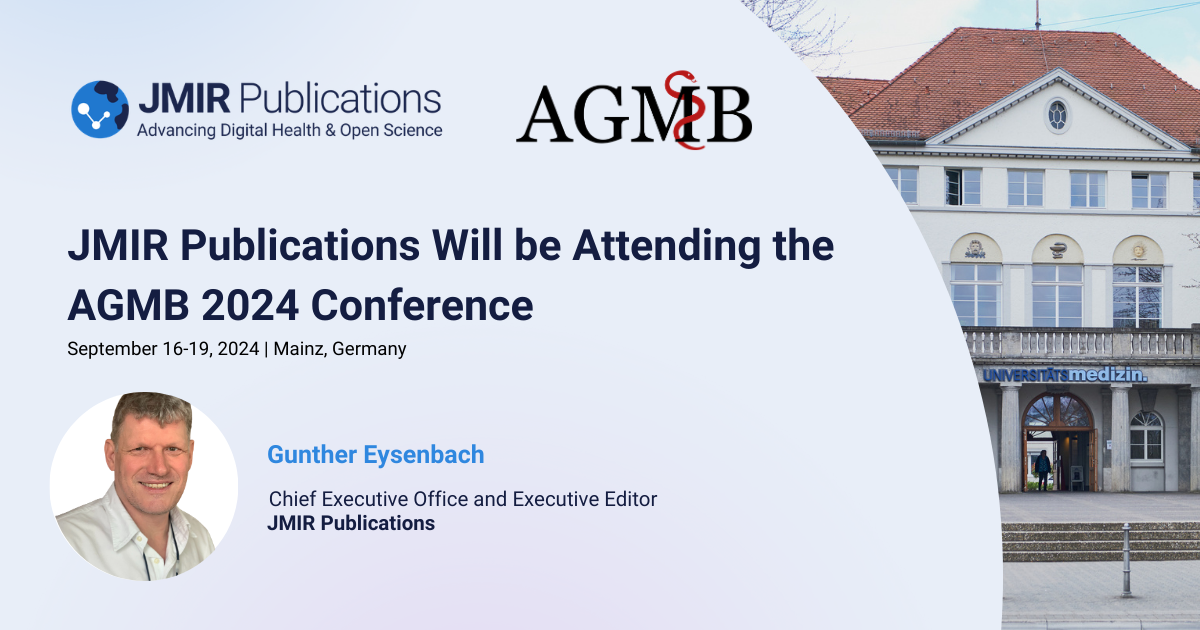 JMIR Publications
Advancing Digital Health & Open Science

AGMB

JMIR Publications Will be Attending the AGMB 2024 Conference

September 16-19, 2024 | Mainz, Germany

Gunther Eysenbach

Chief Executive Office and Executive Editor
JMIR Publications

UNIVERSITÄTSmedizin.